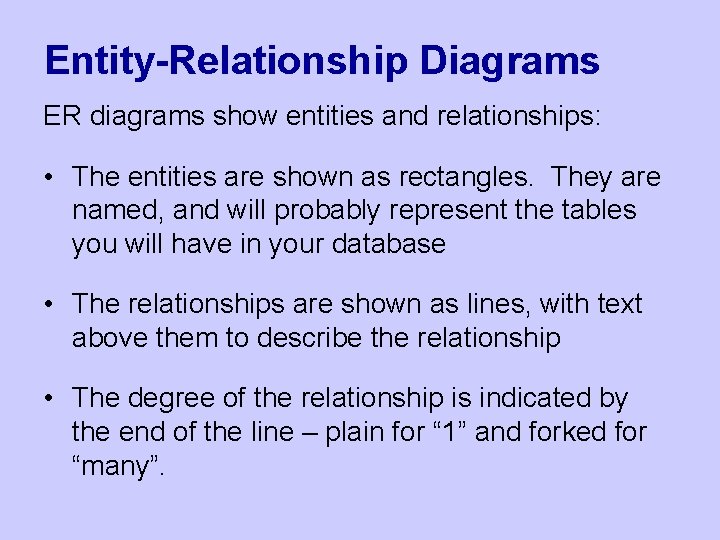 Entity-Relationship Diagrams

ER diagrams show entities and relationships:

• The entities are shown as rectangles. They are named, and will probably represent the tables you will have in your database

• The relationships are shown as lines, with text above them to describe the relationship

• The degree of the relationship is indicated by the end of the line – plain for “1” and forked for “many”.